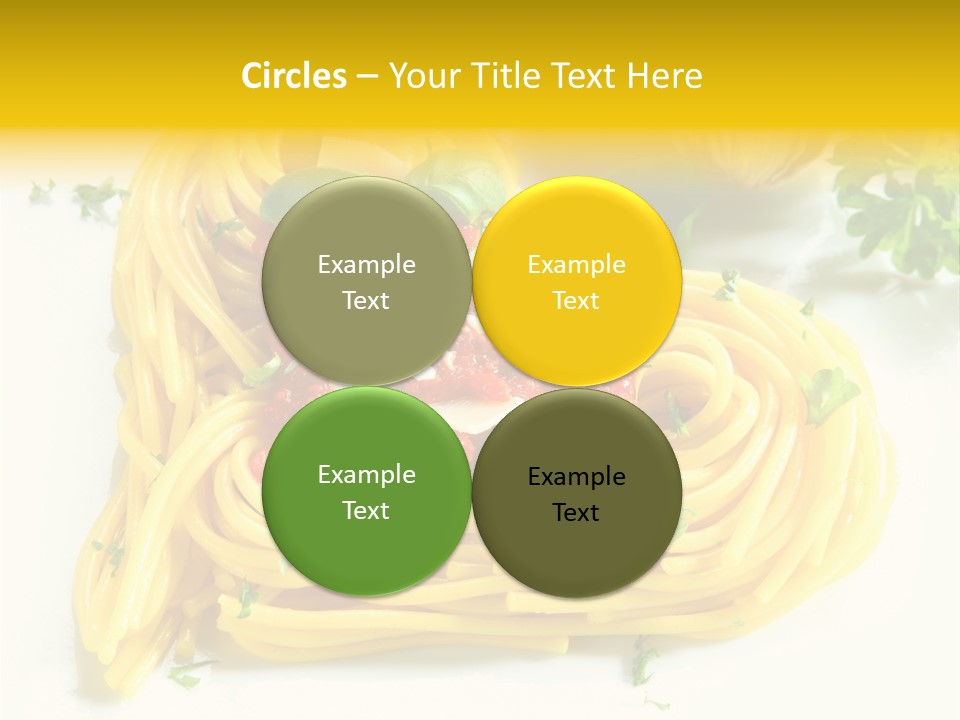 Circles – Your Title Text Here

Example Text

Example Text

Example Text

Example Text